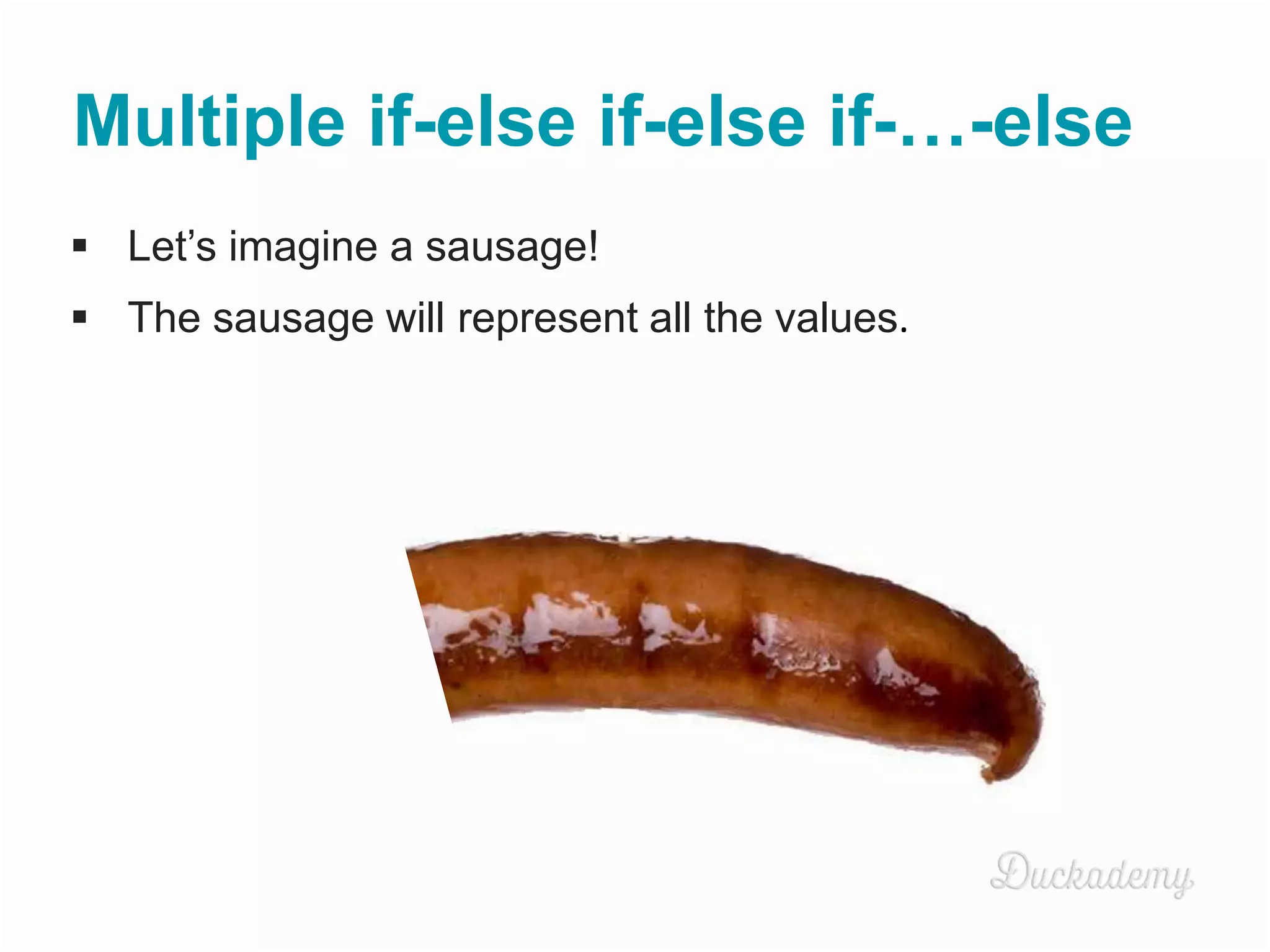 Multiple if-else if-else if-…-else

▪ Let’s imagine a sausage!

▪ The sausage will represent all the values.

Duckademy